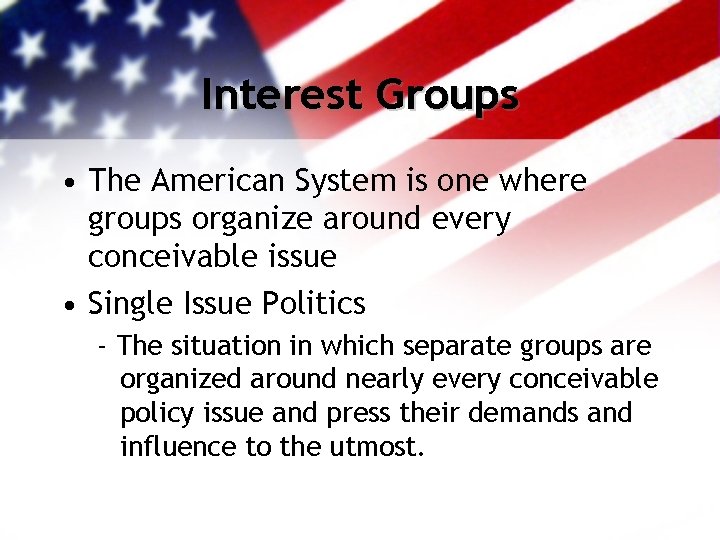 Interest Groups

• The American System is one where groups organize around every conceivable issue

• Single Issue Politics

- The situation in which separate groups are organized around nearly every conceivable policy issue and press their demands and influence to the utmost.